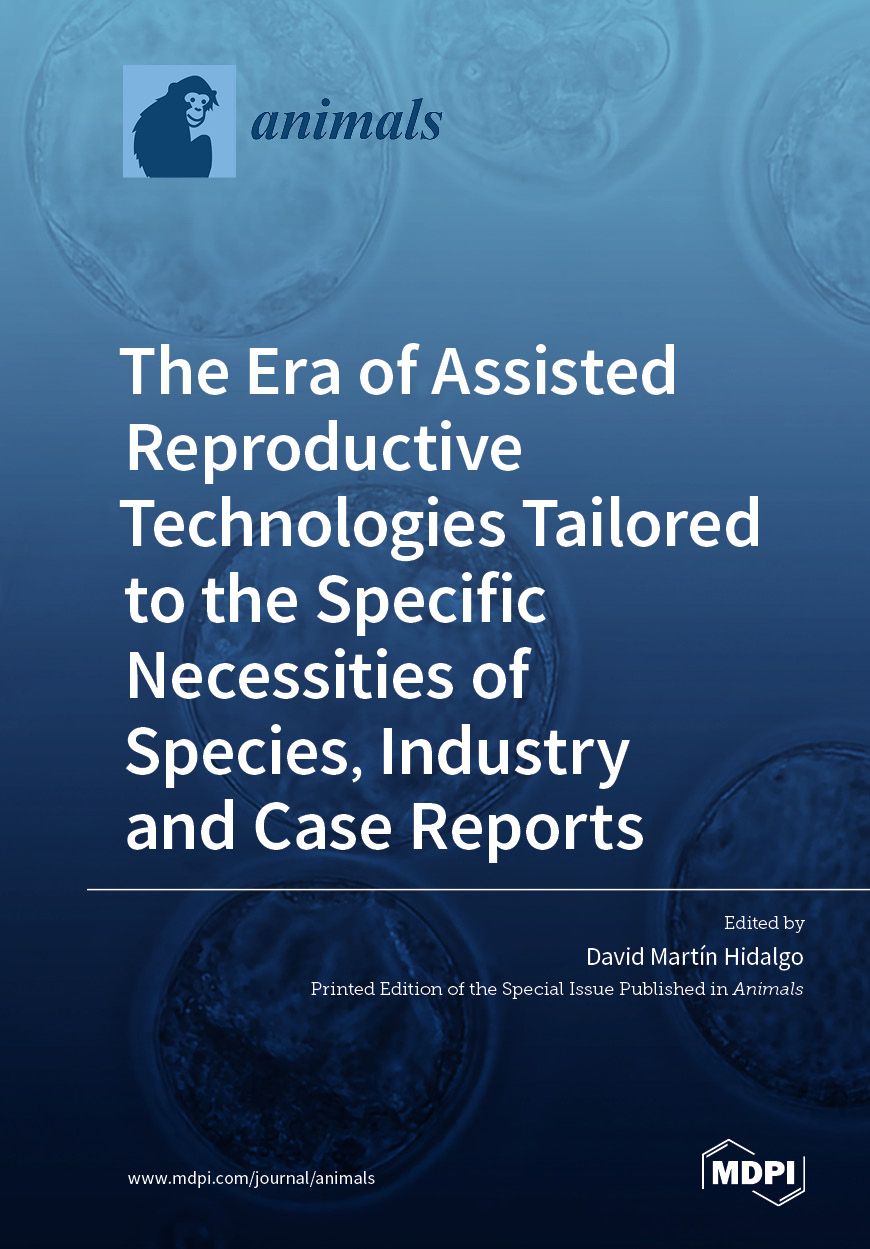 animals

The Era of Assisted Reproductive Technologies Tailored to the Specific Necessities of Species, Industry and Case Reports

Edited by
David Martín Hidalgo
Printed Edition of the Special Issue Published in Animals

www.mdpi.com/journal/animals

MDPI